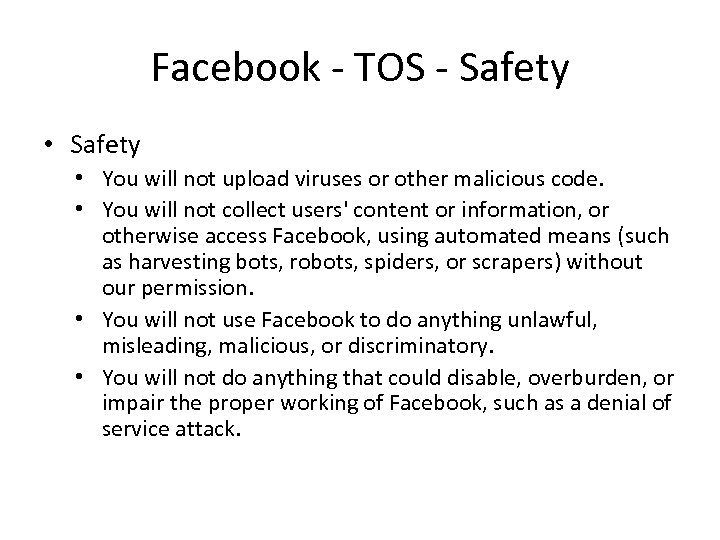 Facebook - TOS - Safety

• Safety
  • You will not upload viruses or other malicious code.
  • You will not collect users' content or information, or otherwise access Facebook, using automated means (such as harvesting bots, robots, spiders, or scrapers) without our permission.
  • You will not use Facebook to do anything unlawful, misleading, malicious, or discriminatory.
  • You will not do anything that could disable, overburden, or impair the proper working of Facebook, such as a denial of service attack.